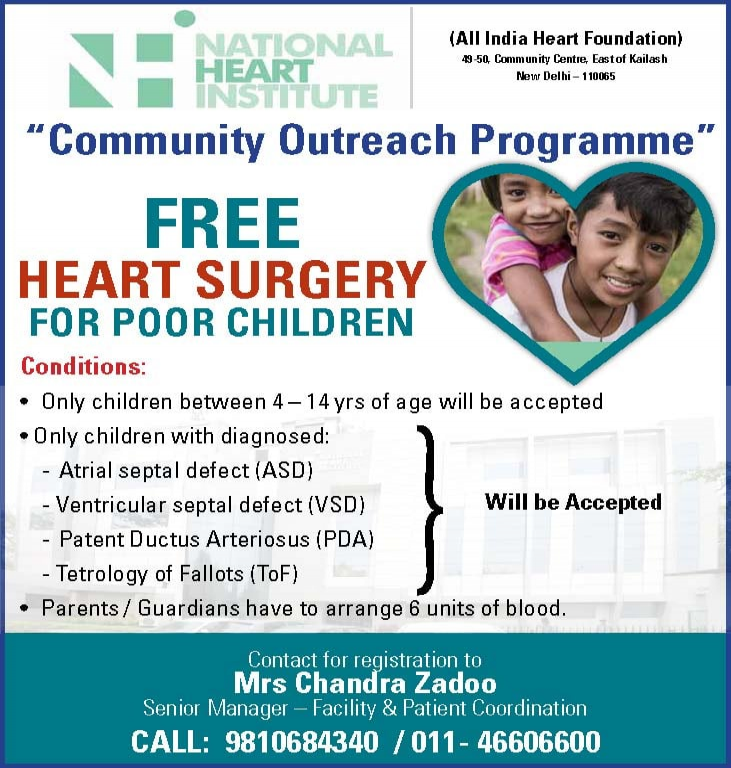 NATIONAL HEART INSTITUTE

(All India Heart Foundation)
49-50, Community Centre, East of Kailash
New Delhi – 110065

"Community Outreach Programme"

FREE
HEART SURGERY
FOR POOR CHILDREN

Conditions:
• Only children between 4 – 14 yrs of age will be accepted
• Only children with diagnosed:
- Atrial septal defect (ASD)
- Ventricular septal defect (VSD)
- Patent Ductus Arteriosus (PDA)
- Tetrology of Fallots (ToF)
Will be Accepted
• Parents / Guardians have to arrange 6 units of blood.

Contact for registration to
Mrs Chandra Zadoo
Senior Manager – Facility & Patient Coordination
CALL: 9810684340 / 011- 46606600